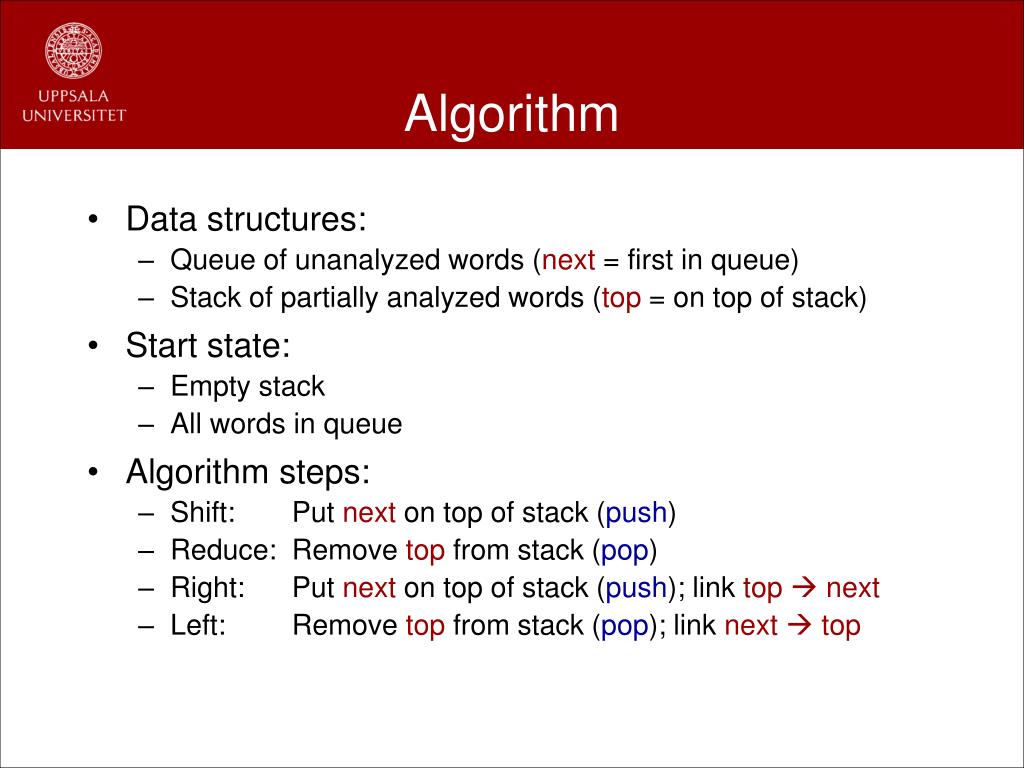 UPPSALA UNIVERSITET

Algorithm

• Data structures:
– Queue of unanalyzed words (next = first in queue)
– Stack of partially analyzed words (top = on top of stack)

• Start state:
– Empty stack
– All words in queue

• Algorithm steps:
– Shift: Put next on top of stack (push)
– Reduce: Remove top from stack (pop)
– Right: Put next on top of stack (push); link top → next
– Left: Remove top from stack (pop); link next → top